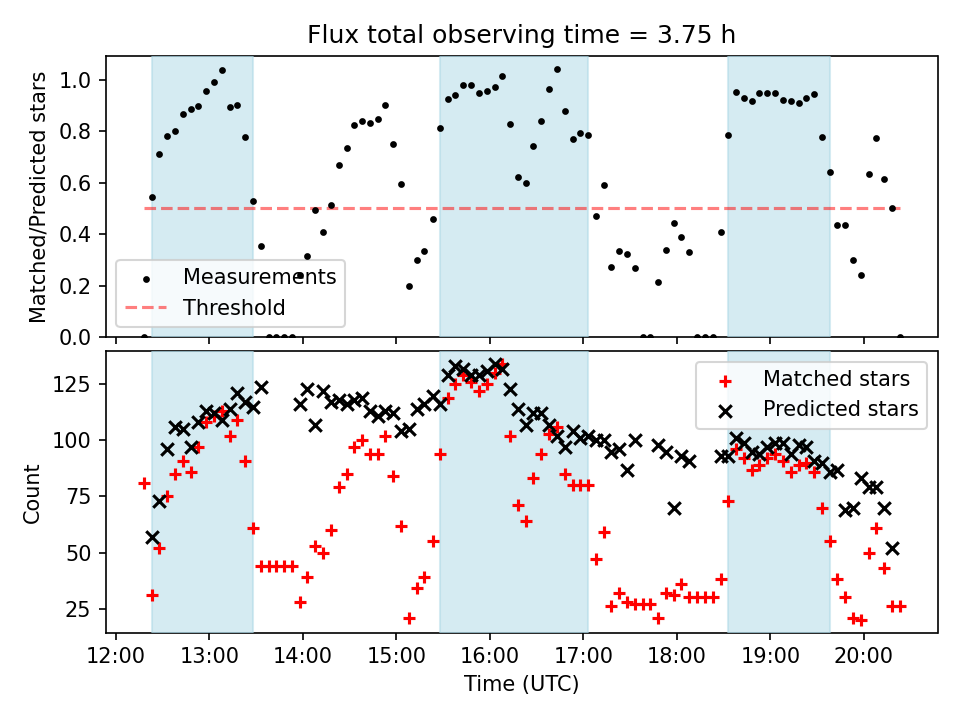 Flux total observing time = 3.75 h

Matched/Predicted stars

1.0
0.8
0.6
0.4
0.2
0.0

Measurements
Threshold

Count

125
100
75
50
25

Matched stars
Predicted stars

12:00 13:00 14:00 15:00 16:00 17:00 18:00 19:00 20:00

Time (UTC)